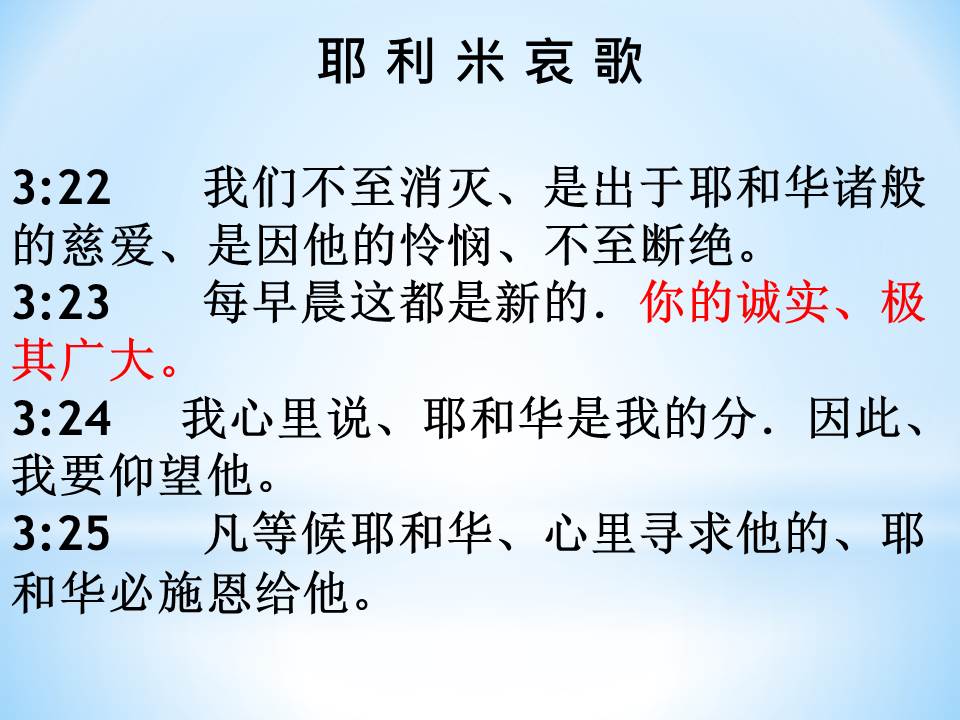 耶利米哀歌

3:22　我们不至消灭、是出于耶和华诸般的慈爱、是因他的怜悯、不至断绝。

3:23　每早晨这都是新的．你的诚实、极其广大。

3:24　我心里说、耶和华是我的分．因此、我要仰望他。

3:25　凡等候耶和华、心里寻求他的、耶和华必施恩给他。